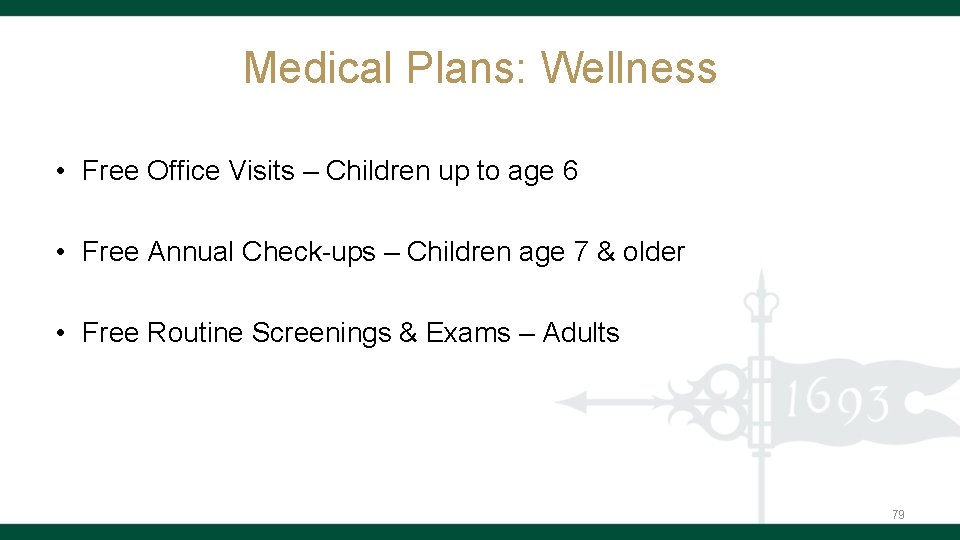 Medical Plans: Wellness

• Free Office Visits – Children up to age 6

• Free Annual Check-ups – Children age 7 & older

• Free Routine Screenings & Exams – Adults

79

1693